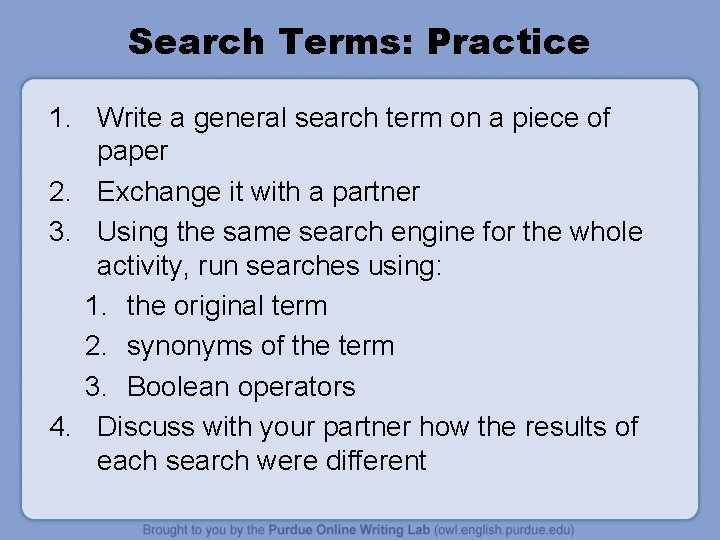 Search Terms: Practice

1. Write a general search term on a piece of paper
2. Exchange it with a partner
3. Using the same search engine for the whole activity, run searches using:
   1. the original term
   2. synonyms of the term
   3. Boolean operators
4. Discuss with your partner how the results of each search were different

Brought to you by the Purdue Online Writing Lab (owl.english.purdue.edu)